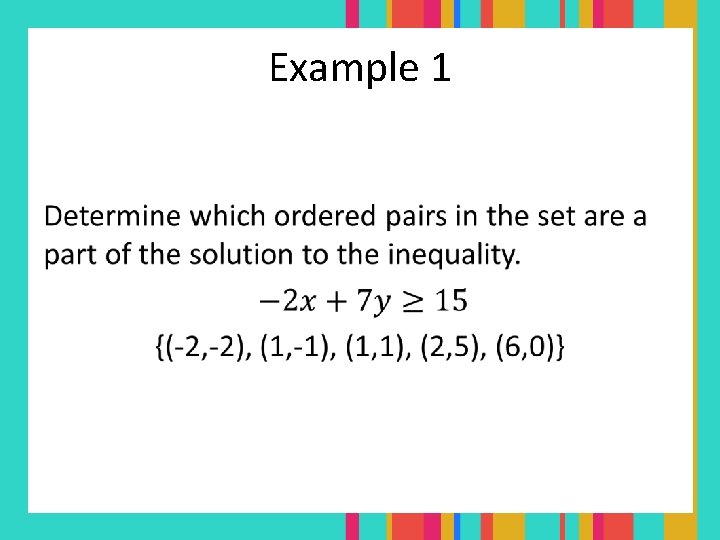 Example 1

Determine which ordered pairs in the set are a part of the solution to the inequality.

$-2x + 7y \geq 15$

{(-2,-2), (1,-1), (1,1), (2,5), (6,0)}